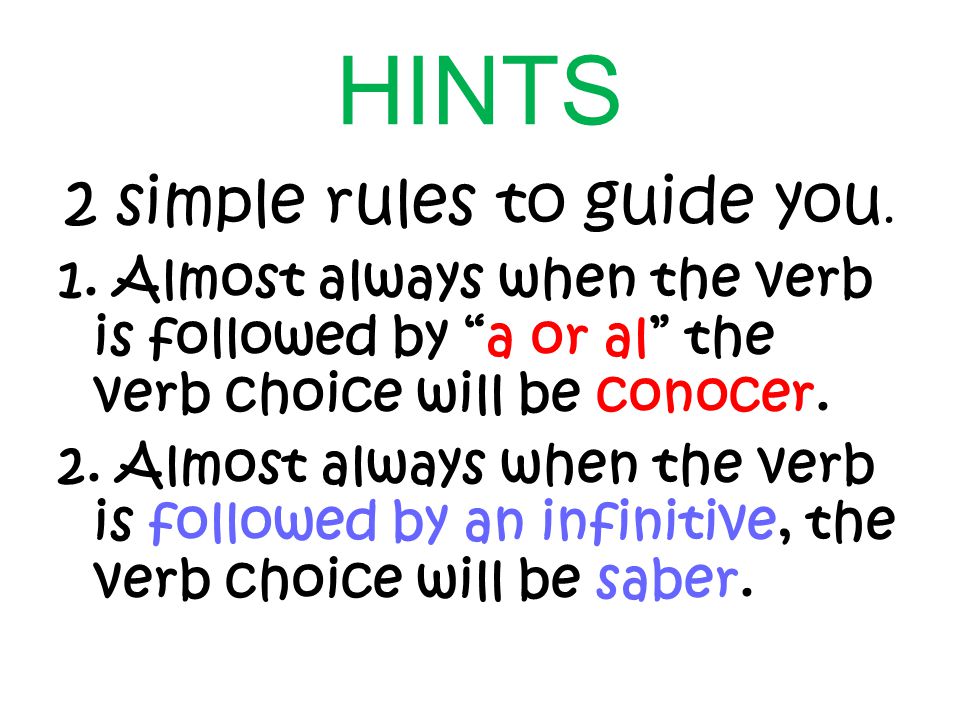 HINTS

2 simple rules to guide you.

1. Almost always when the verb is followed by “a or al” the verb choice will be conocer.

2. Almost always when the verb is followed by an infinitive, the verb choice will be saber.